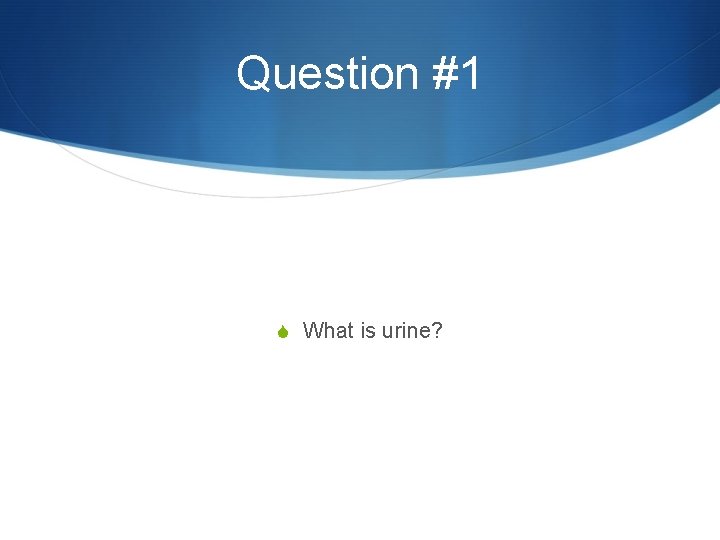 Question #1

What is urine?